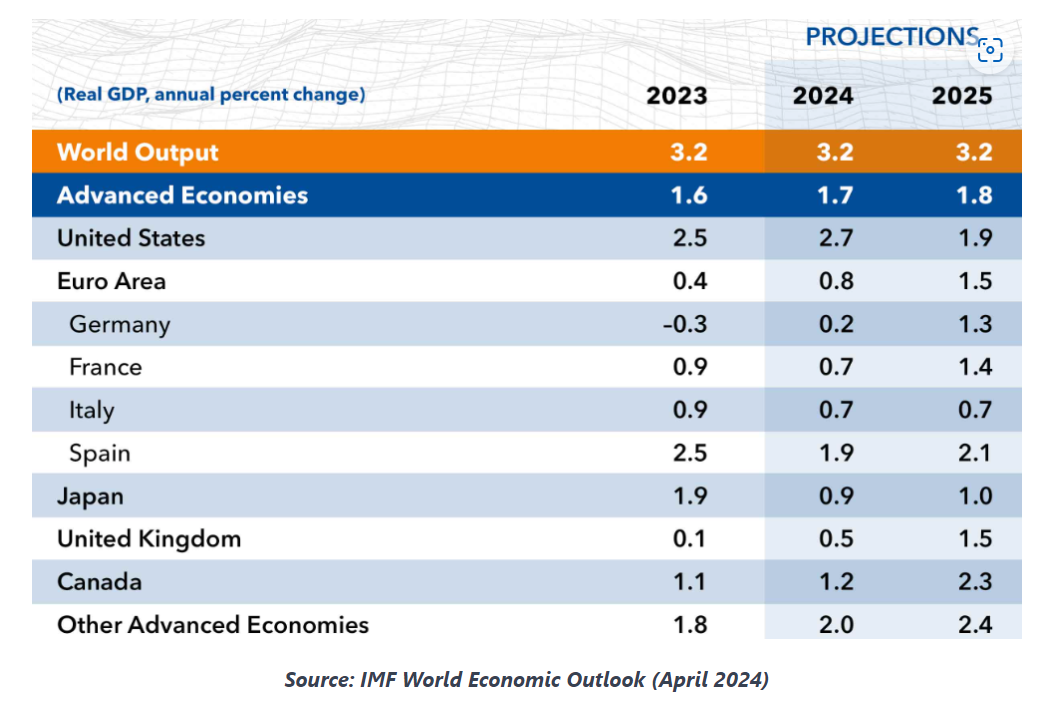 PROJECTIONS

| (Real GDP, annual percent change) | 2023 | 2024 | 2025 |
|---|---|---|---|
| World Output | 3.2 | 3.2 | 3.2 |
| Advanced Economies | 1.6 | 1.7 | 1.8 |
| United States | 2.5 | 2.7 | 1.9 |
| Euro Area | 0.4 | 0.8 | 1.5 |
| Germany | -0.3 | 0.2 | 1.3 |
| France | 0.9 | 0.7 | 1.4 |
| Italy | 0.9 | 0.7 | 0.7 |
| Spain | 2.5 | 1.9 | 2.1 |
| Japan | 1.9 | 0.9 | 1.0 |
| United Kingdom | 0.1 | 0.5 | 1.5 |
| Canada | 1.1 | 1.2 | 2.3 |
| Other Advanced Economies | 1.8 | 2.0 | 2.4 |

Source: IMF World Economic Outlook (April 2024)